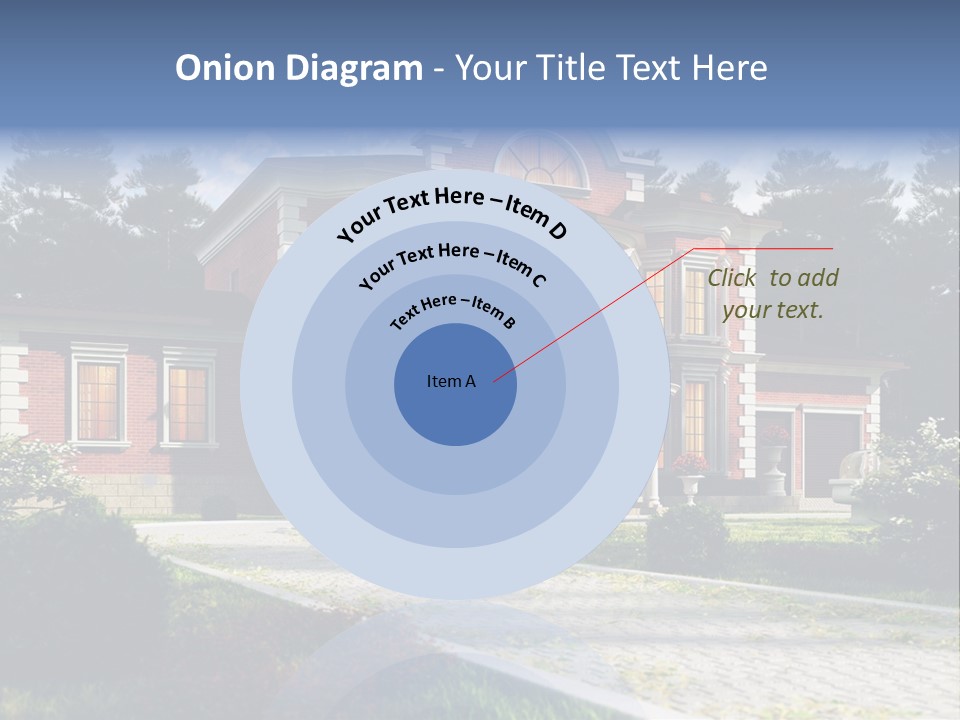 Onion Diagram - Your Title Text Here

Your Text Here – Item D

Your Text Here – Item C

Text Here – Item B

Item A

Click to add your text.